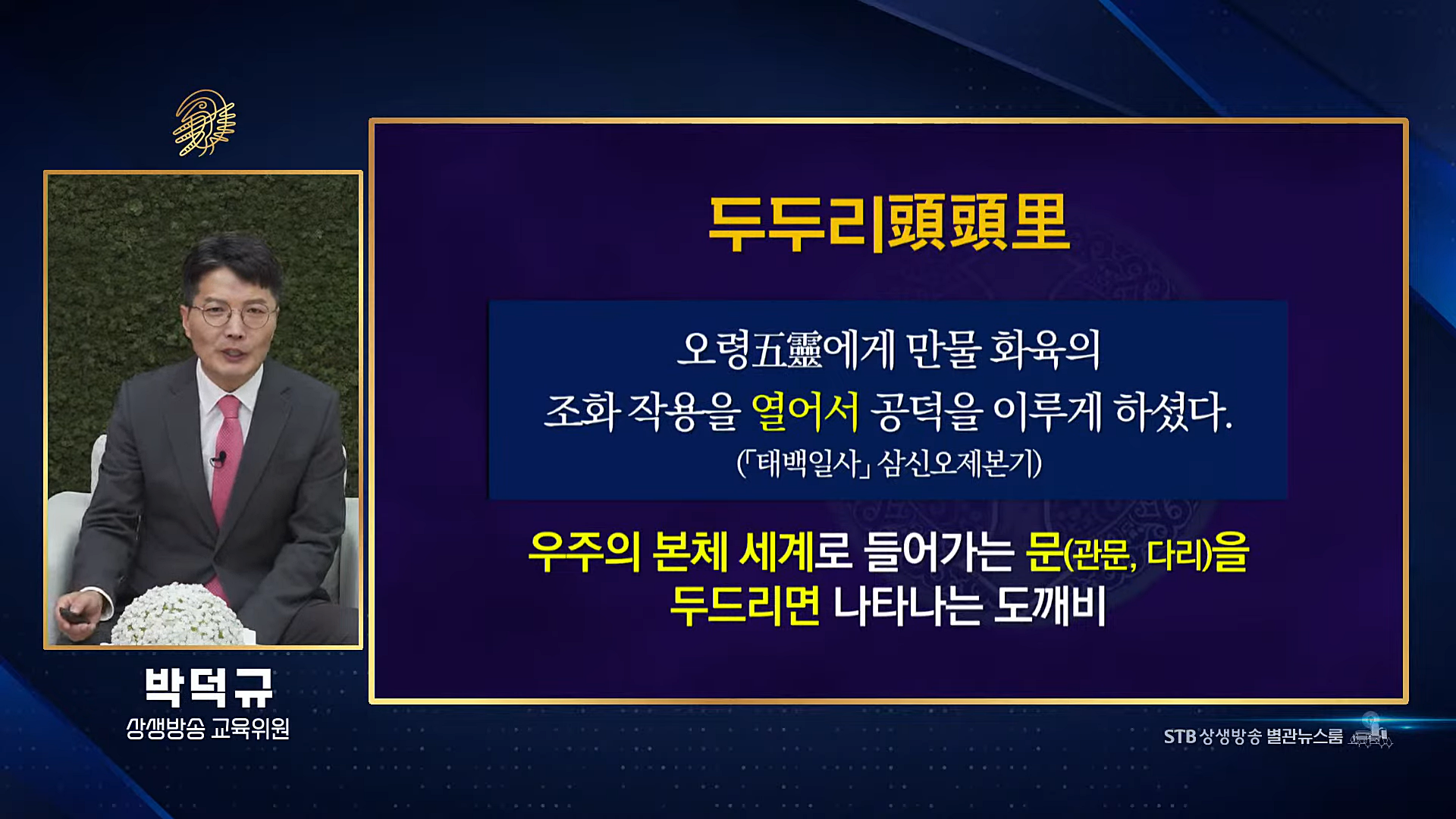 박덕규
상생방송 교육위원

두두리頭頭里

오령五靈에게 만물 화육의 조화 작용을 열어서 공덕을 이루게 하셨다.
(「태백일사」 삼신오제본기)

우주의 본체 세계로 들어가는 문(관문, 다리)을 두드리면 나타나는 도깨비

STB 상생방송 별관뉴스룸